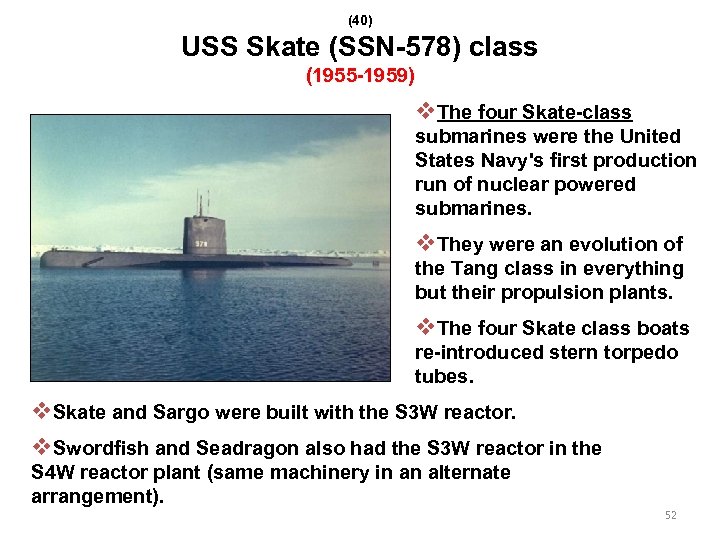 (40)
USS Skate (SSN-578) class
(1955-1959)

578

❖The four Skate-class submarines were the United States Navy's first production run of nuclear powered submarines.

❖They were an evolution of the Tang class in everything but their propulsion plants.

❖The four Skate class boats re-introduced stern torpedo tubes.

❖Skate and Sargo were built with the S3W reactor.

❖Swordfish and Seadragon also had the S3W reactor in the S4W reactor plant (same machinery in an alternate arrangement).

52